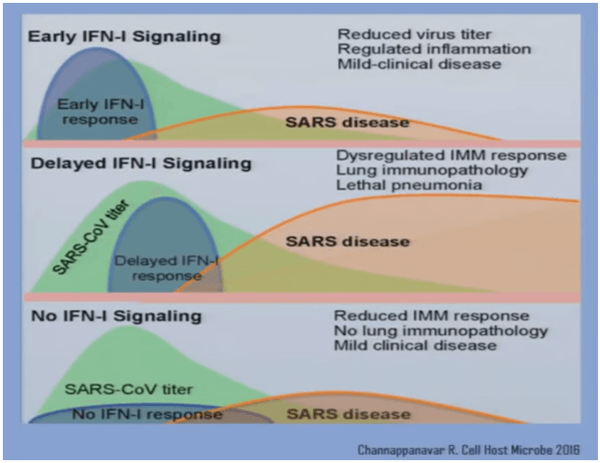 Early IFN-I Signaling

Reduced virus titer
Regulated inflammation
Mild-clinical disease

Early IFN-I response

SARS disease

Delayed IFN-I Signaling

Dysregulated IMM response
Lung immunopathology
Lethal pneumonia

SARS-CoV titer

Delayed IFN-I response

SARS disease

No IFN-I Signaling

Reduced IMM response
No lung immunopathology
Mild clinical disease

SARS-CoV titer

No IFN-I response

SARS disease

Channappanavar R. Cell Host Microbe 2016